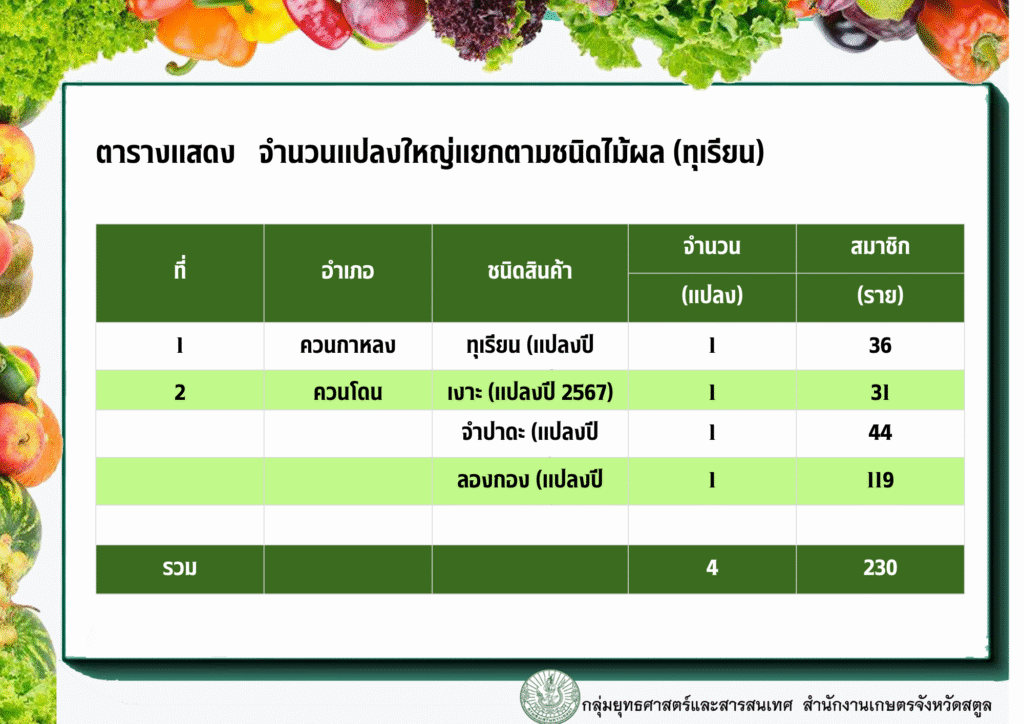 ตารางแสดง จำนวนแปลงใหญ่แยกตามชนิดไม้ผล (ทุเรียน)

| ที่ | อำเภอ | ชนิดสินค้า | จำนวน (แปลง) | สมาชิก (ราย) |
|---|---|---|---|---|
| 1 | ควนกาหลง | ทุเรียน (แปลงปี | 1 | 36 |
| 2 | ควนโดน | เงาะ (แปลงปี 2567) | 1 | 31 |
| | | จำปาดะ (แปลงปี | 1 | 44 |
| | | ลองกอง (แปลงปี | 1 | 119 |
| | | | | |
| รวม | | | 4 | 230 |

กลุ่มยุทธศาสตร์และสารสนเทศ สำนักงานเกษตรจังหวัดสตูล